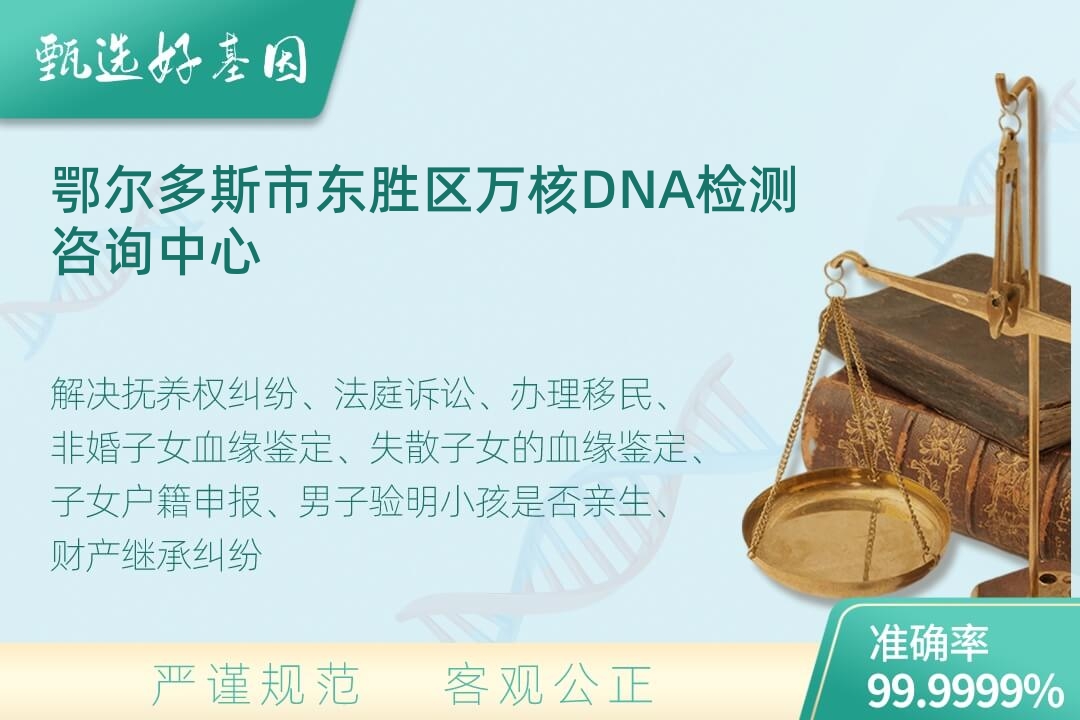 甄选好基因

鄂尔多斯市东胜区万核DNA检测咨询中心

解决抚养权纠纷、法庭诉讼、办理移民、非婚子女血缘鉴定、失散子女的血缘鉴定、子女户籍申报、男子验明小孩是否亲生、财产继承纠纷

严谨规范　客观公正

准确率
99.9999%